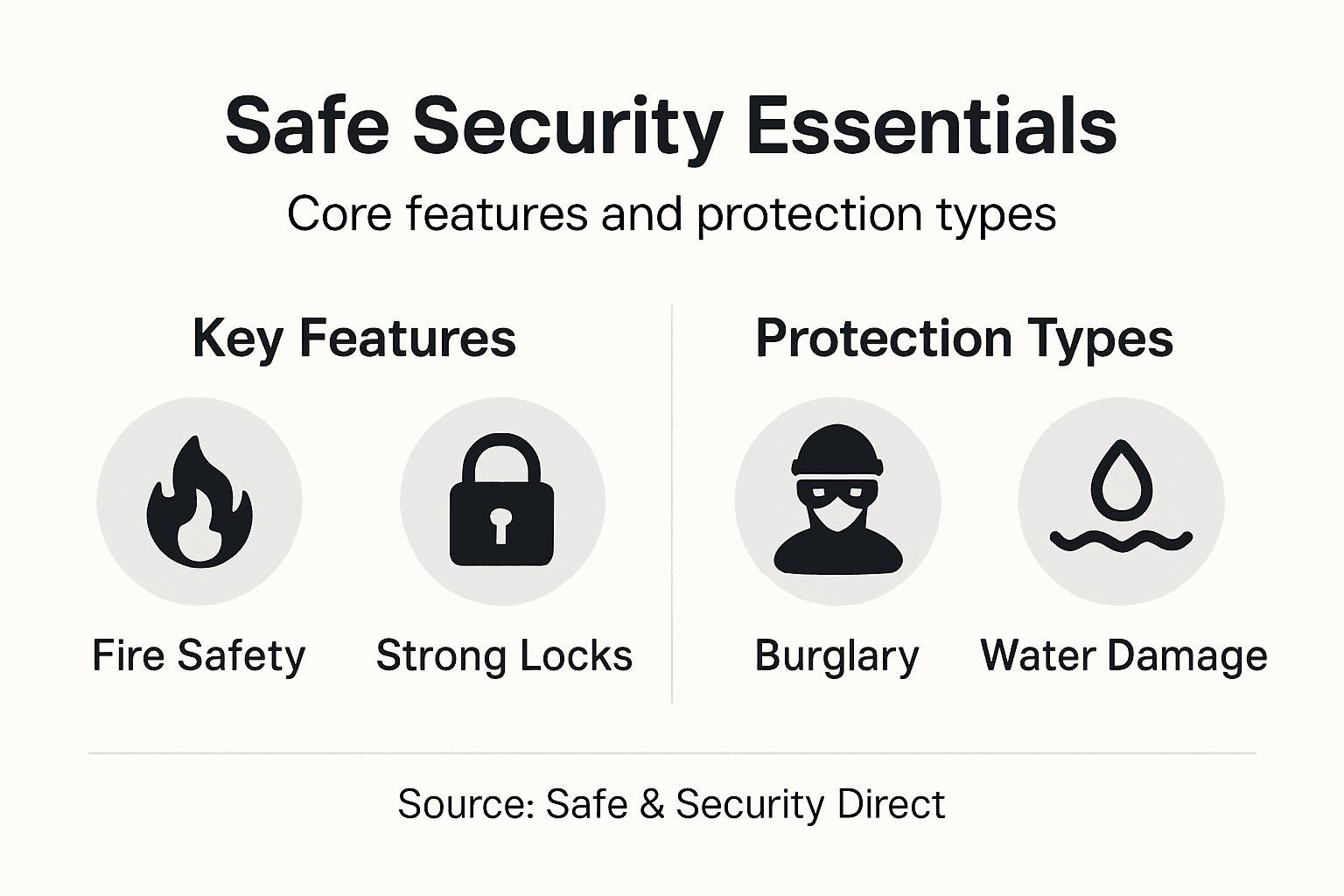 Safe Security Essentials

Core features and protection types

Key Features

Fire Safety

Strong Locks

Protection Types

Burglary

Water Damage

Source: Safe & Security Direct